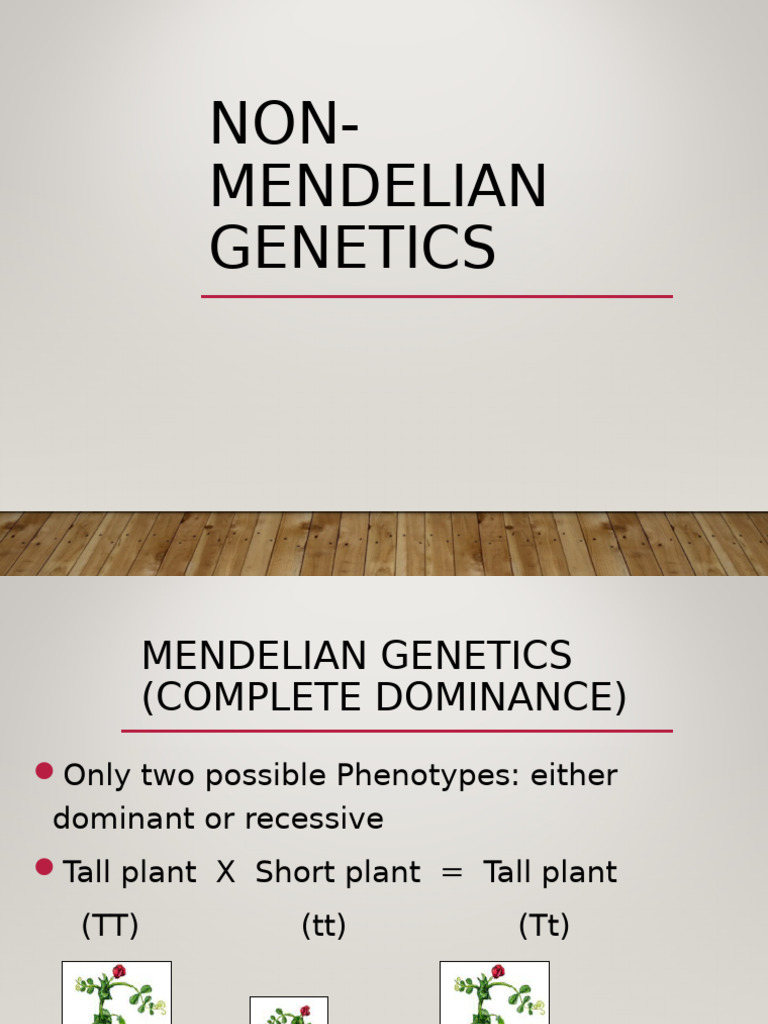 NON-MENDELIAN GENETICS

MENDELIAN GENETICS (COMPLETE DOMINANCE)

Only two possible Phenotypes: either dominant or recessive

Tall plant X Short plant = Tall plant

(TT) (tt) (Tt)